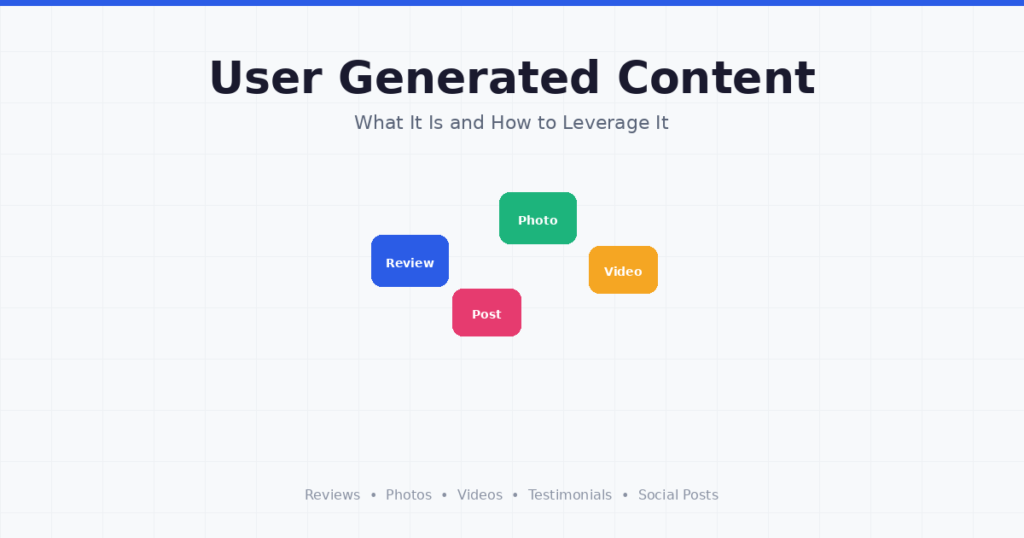 User Generated Content

What It Is and How to Leverage It

Photo

Review

Video

Post

Reviews • Photos • Videos • Testimonials • Social Posts